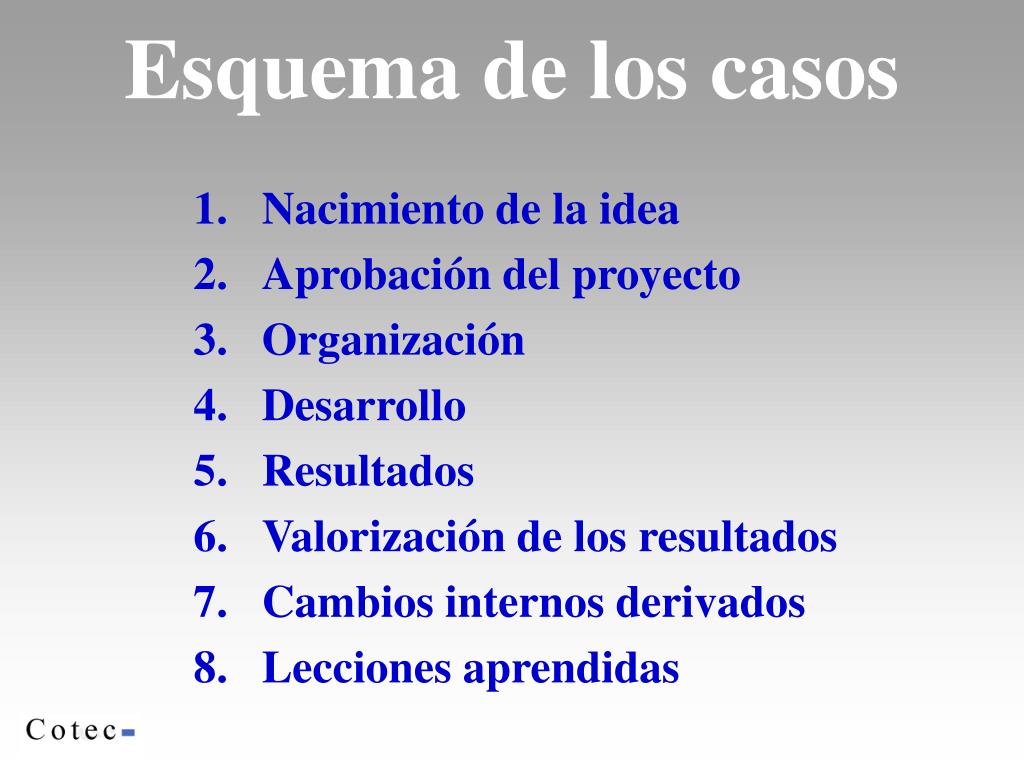 Esquema de los casos

1. Nacimiento de la idea
2. Aprobación del proyecto
3. Organización
4. Desarrollo
5. Resultados
6. Valorización de los resultados
7. Cambios internos derivados
8. Lecciones aprendidas

Cotec